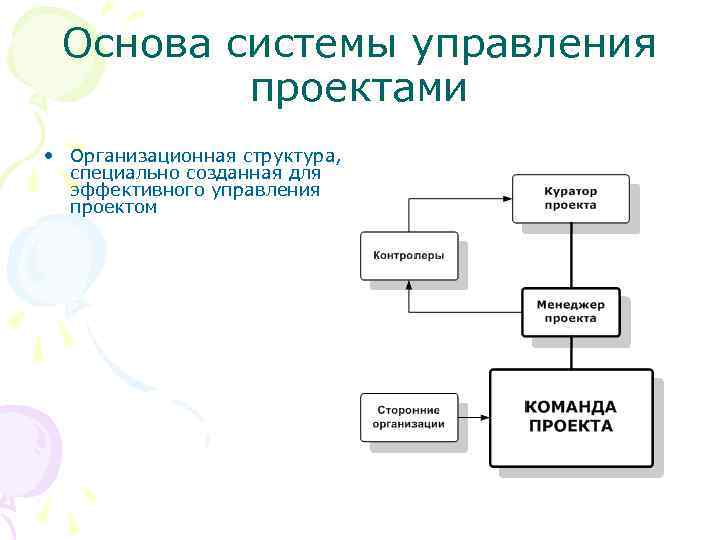 Основа системы управления проектами

• Организационная структура, специально созданная для эффективного управления проектом

Куратор проекта

Контролеры

Менеджер проекта

Сторонние организации

КОМАНДА ПРОЕКТА